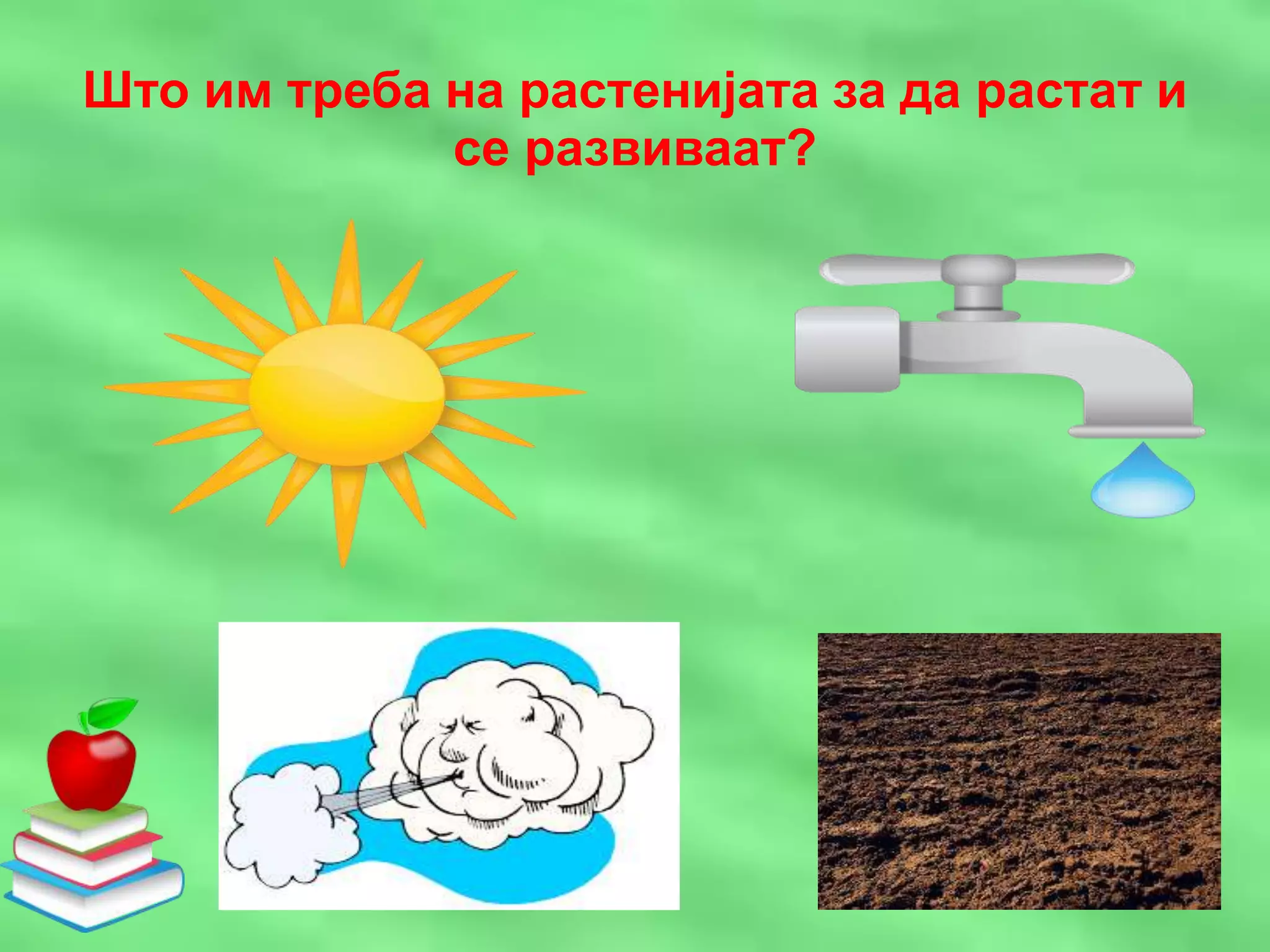 Што им треба на растенијата за да растат и се развиваат?